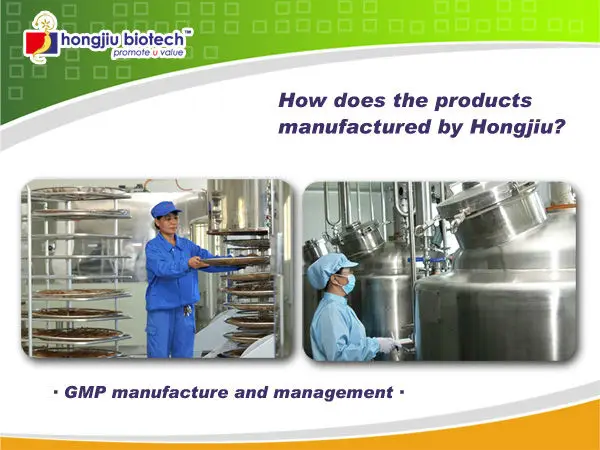 hongjiu biotech™
promote u value

How does the products manufactured by Hongjiu?

· GMP manufacture and management ·